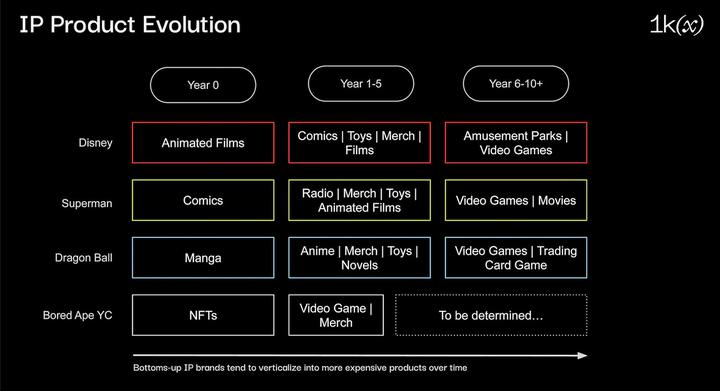 IP Product Evolution

1k(x)

| | Year 0 | Year 1-5 | Year 6-10+ |
|---|---|---|---|
| Disney | Animated Films | Comics \| Toys \| Merch \| Films | Amusement Parks \| Video Games |
| Superman | Comics | Radio \| Merch \| Toys \| Animated Films | Video Games \| Movies |
| Dragon Ball | Manga | Anime \| Merch \| Toys \| Novels | Video Games \| Trading Card Game |
| Bored Ape YC | NFTs | Video Game \| Merch | To be determined... |

Bottoms-up IP brands tend to verticalize into more expensive products over time